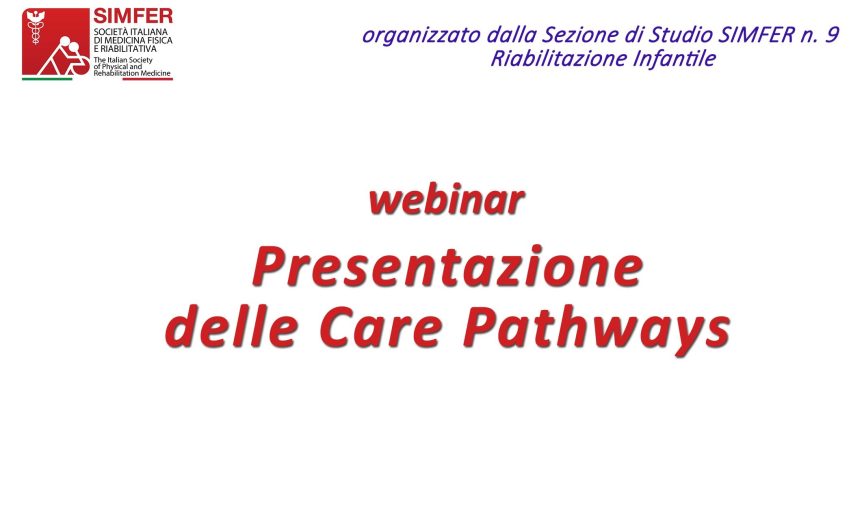 SIMFER
SOCIETÀ ITALIANA DI MEDICINA FISICA E RIABILITATIVA
The Italian Society of Physical and Rehabilitation Medicine

organizzato dalla Sezione di Studio SIMFER n. 9
Riabilitazione Infantile

webinar

Presentazione delle Care Pathways